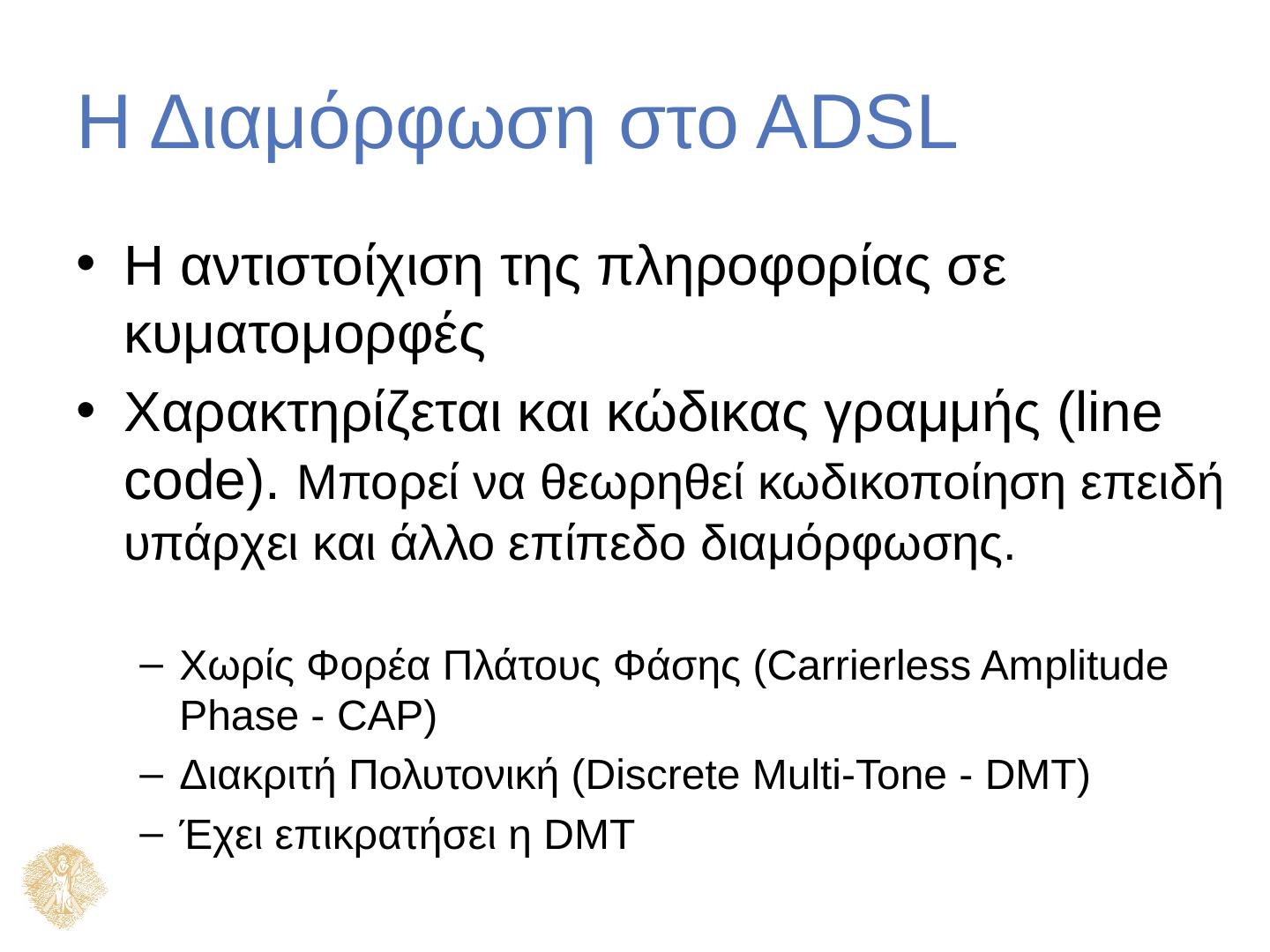 Η Διαμόρφωση στο ADSL

• Η αντιστοίχιση της πληροφορίας σε κυματομορφές
• Χαρακτηρίζεται και κώδικας γραμμής (line code). Μπορεί να θεωρηθεί κωδικοποίηση επειδή υπάρχει και άλλο επίπεδο διαμόρφωσης.

– Χωρίς Φορέα Πλάτους Φάσης (Carrierless Amplitude Phase - CAP)
– Διακριτή Πολυτονική (Discrete Multi-Tone - DMT)
– Έχει επικρατήσει η DMT